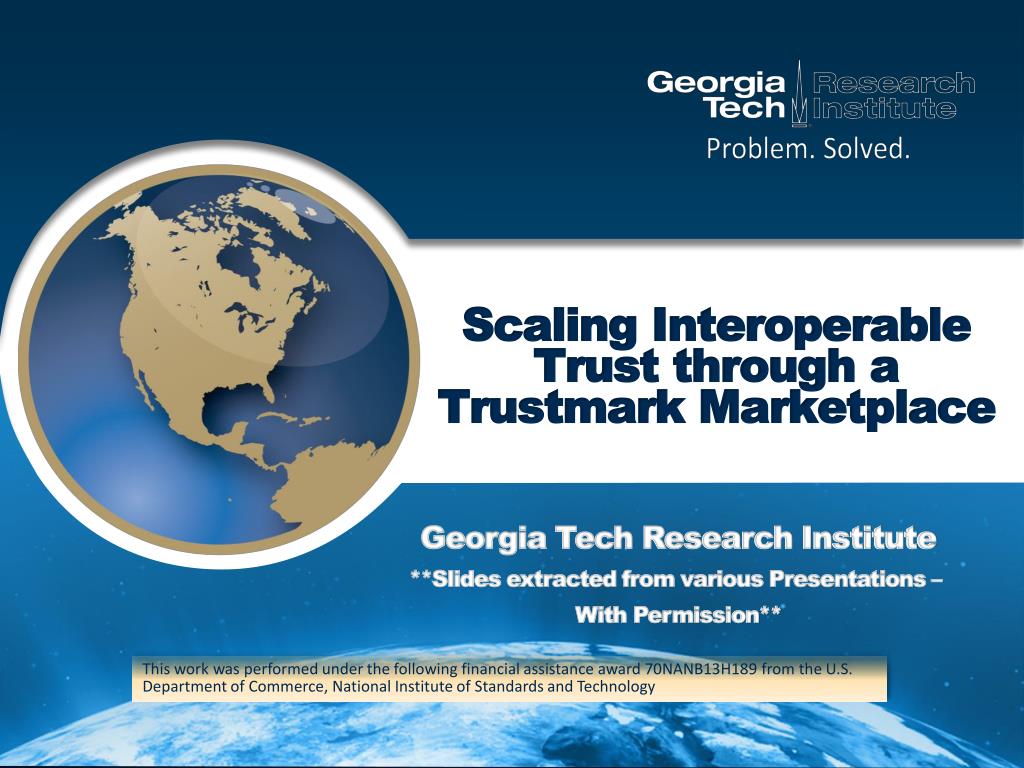 Georgia Tech Research Institute
Problem. Solved.

Scaling Interoperable Trust through a Trustmark Marketplace

Georgia Tech Research Institute
**Slides extracted from various Presentations – With Permission**

This work was performed under the following financial assistance award 70NANB13H189 from the U.S. Department of Commerce, National Institute of Standards and Technology